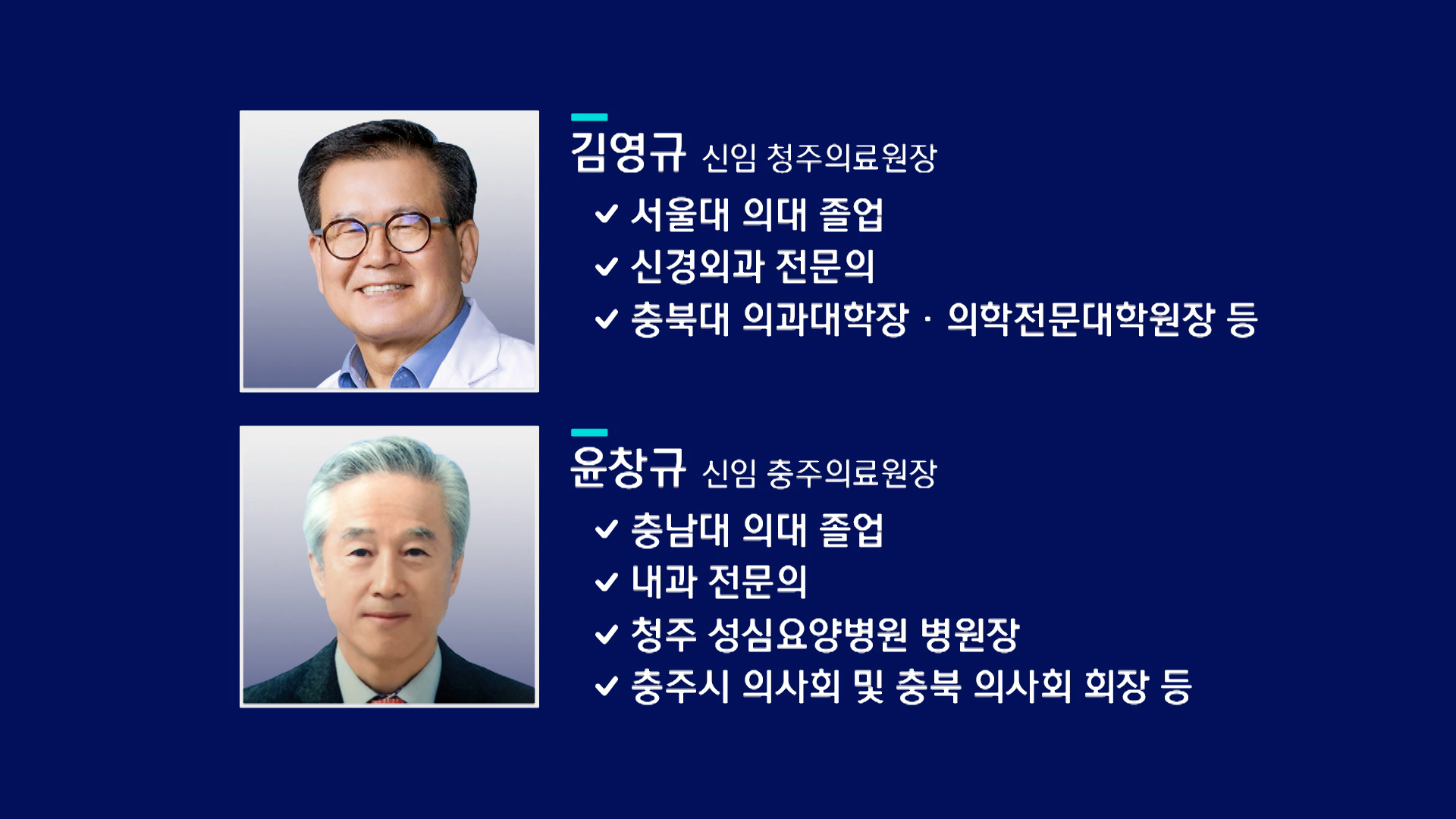 김영규 신임 청주의료원장

✓ 서울대 의대 졸업
✓ 신경외과 전문의
✓ 충북대 의과대학장 · 의학전문대학원장 등

윤창규 신임 충주의료원장

✓ 충남대 의대 졸업
✓ 내과 전문의
✓ 청주 성심요양병원 병원장
✓ 충주시 의사회 및 충북 의사회 회장 등